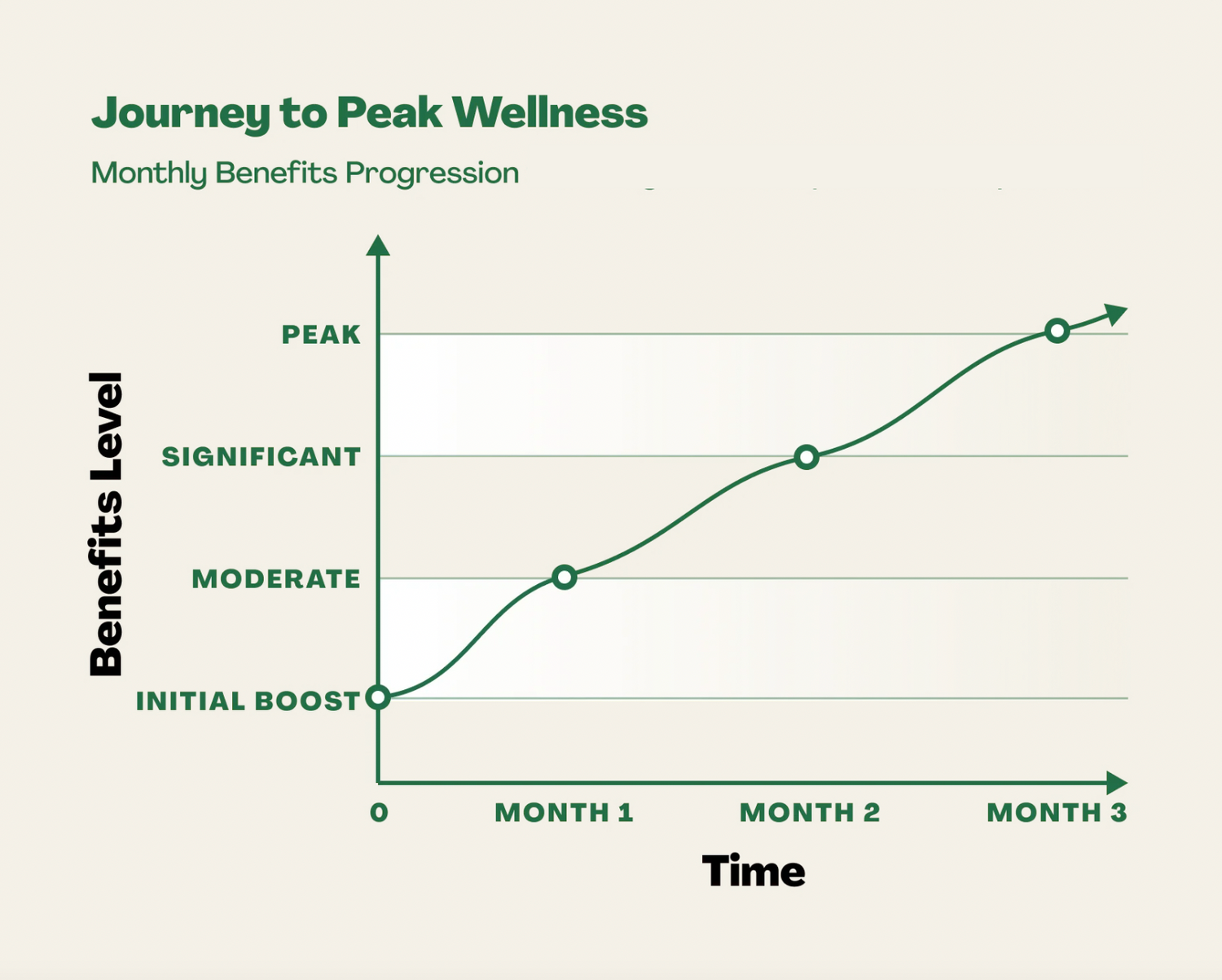 Journey to Peak Wellness

Monthly Benefits Progression

Benefits Level

PEAK

SIGNIFICANT

MODERATE

INITIAL BOOST

0

MONTH 1

MONTH 2

MONTH 3

Time